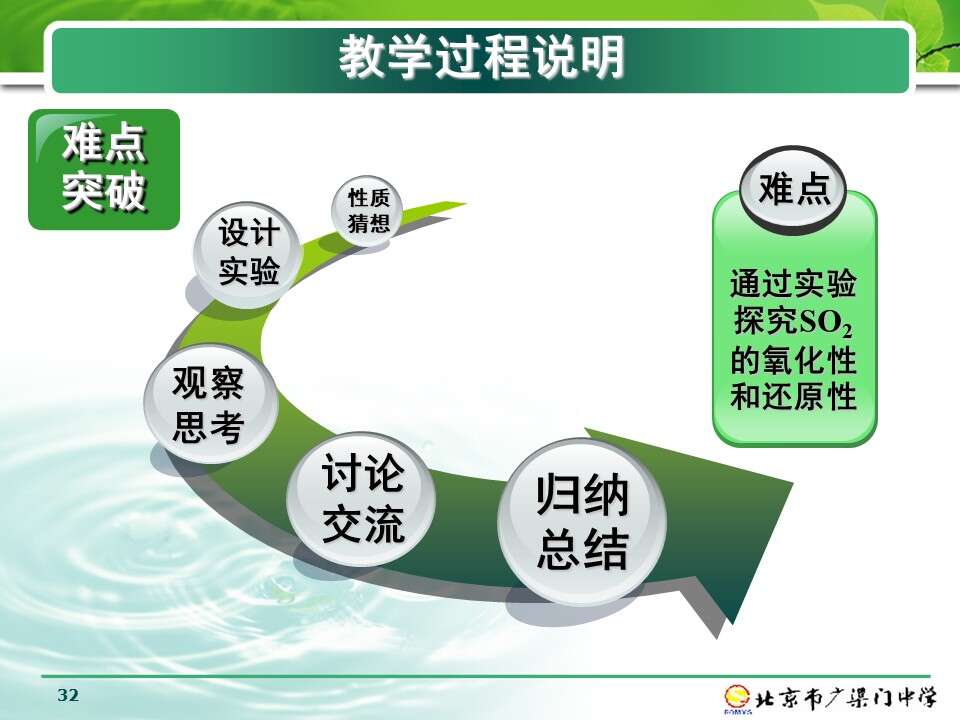 教学过程说明

难点突破

性质猜想

设计实验

观察思考

讨论交流

归纳总结

难点

通过实验探究$SO_2$的氧化性和还原性

32

北京市广渠门中学